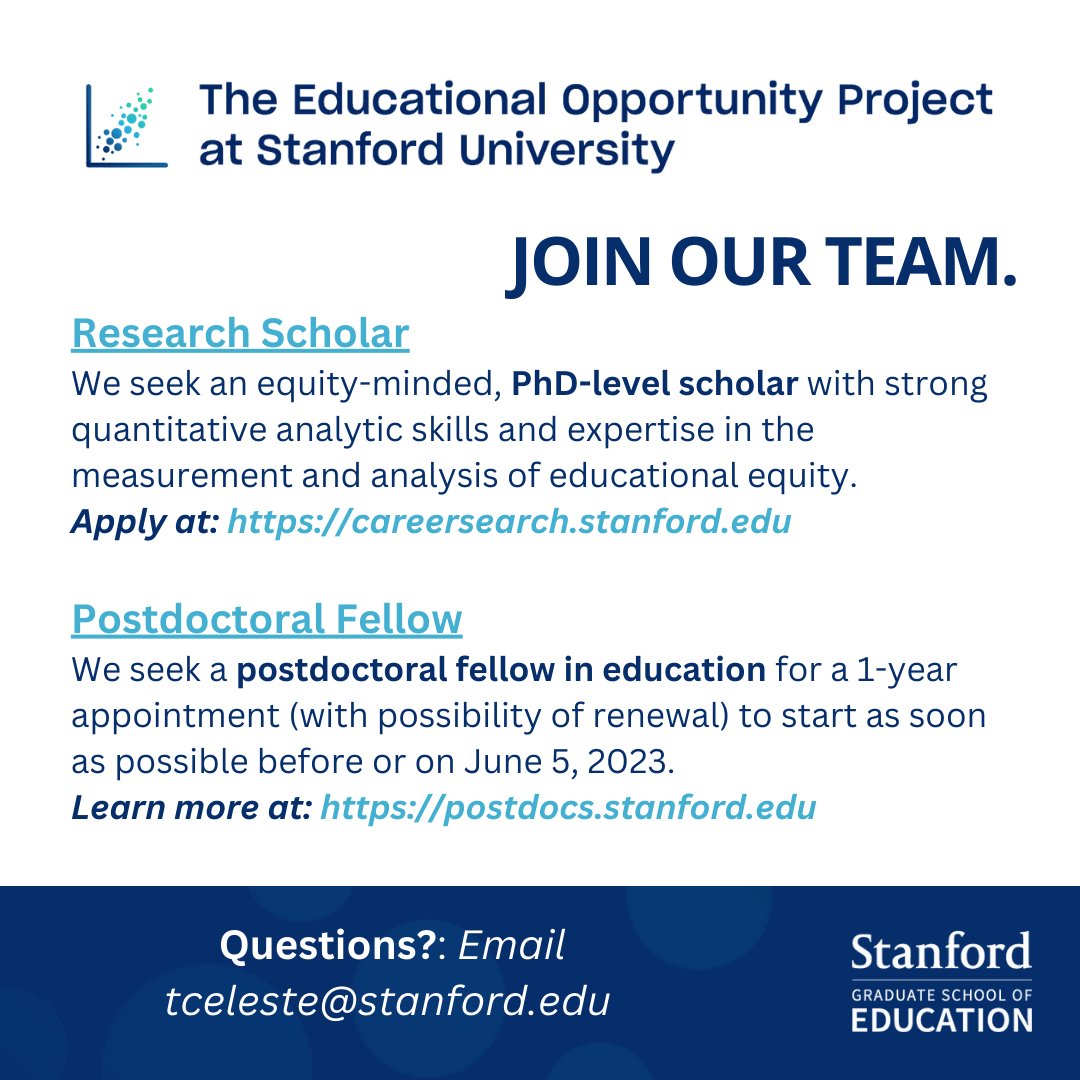 The Educational Opportunity Project at Stanford University

JOIN OUR TEAM.

Research Scholar

We seek an equity-minded, PhD-level scholar with strong quantitative analytic skills and expertise in the measurement and analysis of educational equity.
Apply at: https://careersearch.stanford.edu

Postdoctoral Fellow

We seek a postdoctoral fellow in education for a 1-year appointment (with possibility of renewal) to start as soon as possible before or on June 5, 2023.
Learn more at: https://postdocs.stanford.edu

Questions?: Email tceleste@stanford.edu

Stanford
GRADUATE SCHOOL OF
EDUCATION